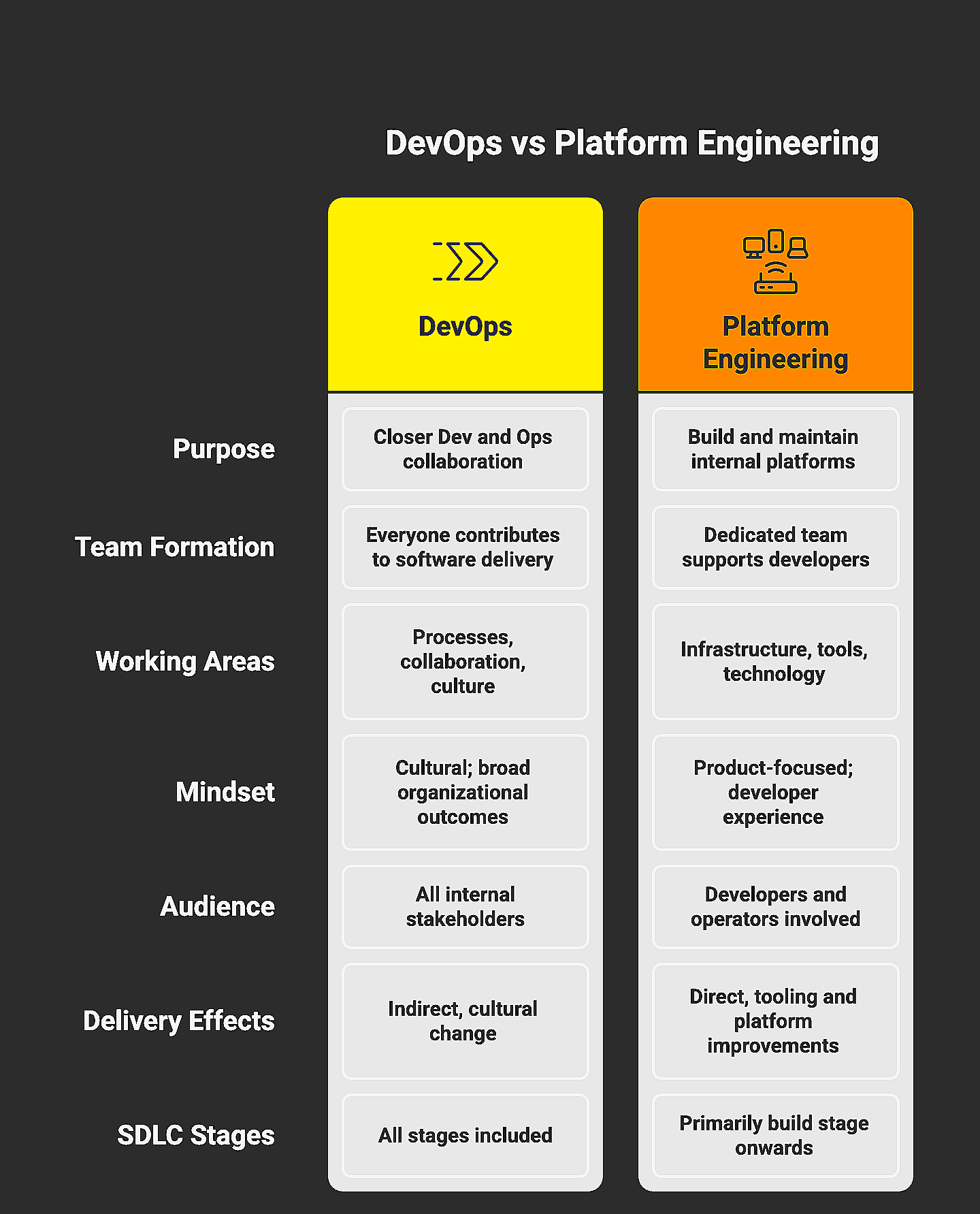 DevOps vs Platform Engineering

|  | DevOps | Platform Engineering |
|---|---|---|
| Purpose | Closer Dev and Ops collaboration | Build and maintain internal platforms |
| Team Formation | Everyone contributes to software delivery | Dedicated team supports developers |
| Working Areas | Processes, collaboration, culture | Infrastructure, tools, technology |
| Mindset | Cultural; broad organizational outcomes | Product-focused; developer experience |
| Audience | All internal stakeholders | Developers and operators involved |
| Delivery Effects | Indirect, cultural change | Direct, tooling and platform improvements |
| SDLC Stages | All stages included | Primarily build stage onwards |